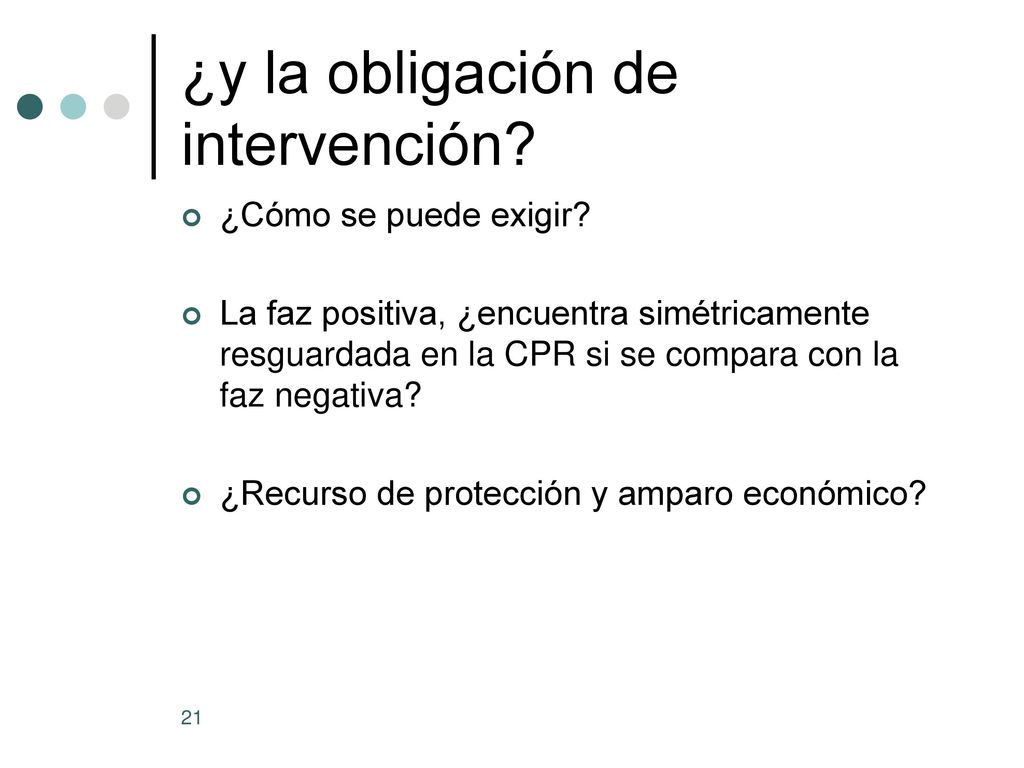 ¿y la obligación de intervención?

¿Cómo se puede exigir?

La faz positiva, ¿encuentra simétricamente resguardada en la CPR si se compara con la faz negativa?

¿Recurso de protección y amparo económico?

21